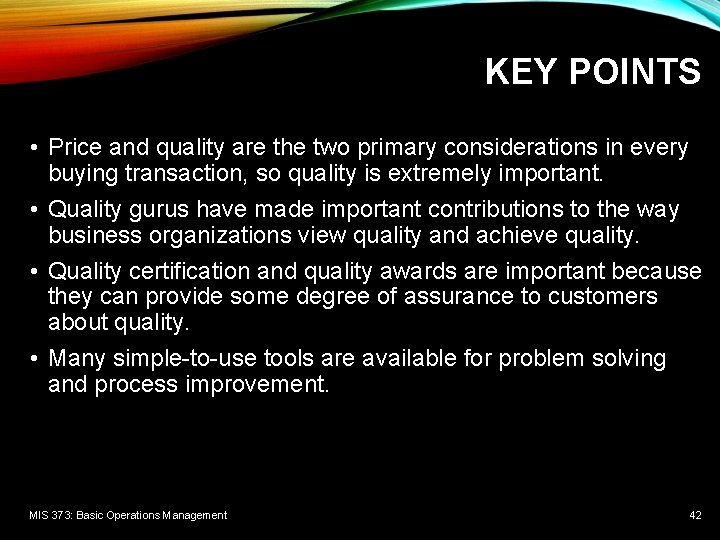 KEY POINTS

• Price and quality are the two primary considerations in every buying transaction, so quality is extremely important.

• Quality gurus have made important contributions to the way business organizations view quality and achieve quality.

• Quality certification and quality awards are important because they can provide some degree of assurance to customers about quality.

• Many simple-to-use tools are available for problem solving and process improvement.

MIS 373: Basic Operations Management

42